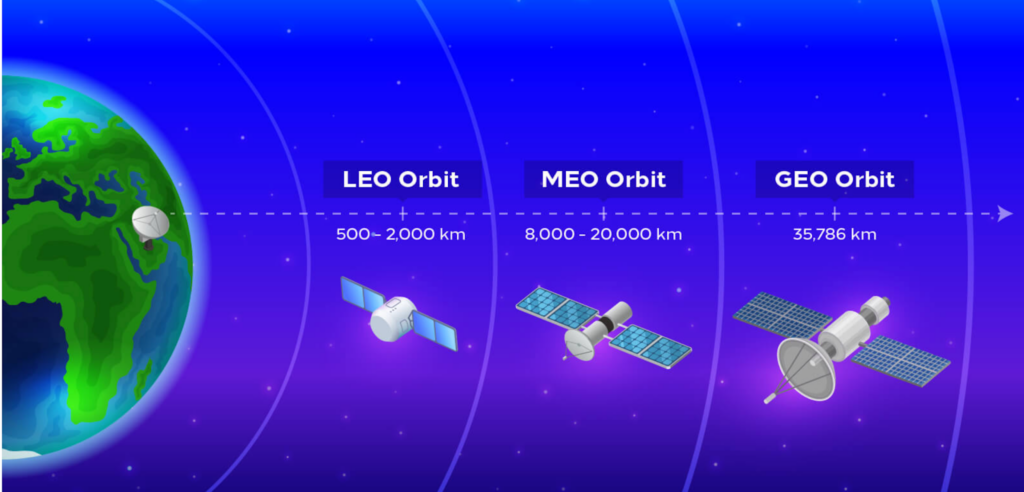 LEO Orbit
500~ 2,000 km

MEO Orbit
8,000 - 20,000 km

GEO Orbit
35,786 km